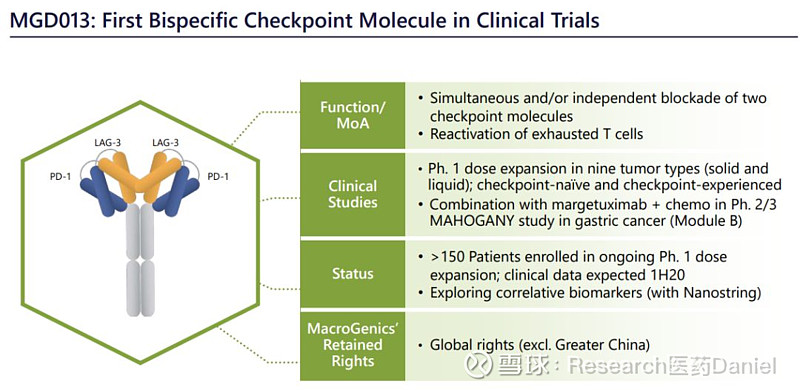 MGD013: First Bispecific Checkpoint Molecule in Clinical Trials

LAG-3
LAG-3
PD-1
PD-1

| Function/ MoA | • Simultaneous and/or independent blockade of two checkpoint molecules • Reactivation of exhausted T cells |
|---|---|
| Clinical Studies | • Ph. 1 dose expansion in nine tumor types (solid and liquid); checkpoint-naïve and checkpoint-experienced • Combination with margetuximab + chemo in Ph. 2/3 MAHOGANY study in gastric cancer (Module B) |
| Status | • >150 Patients enrolled in ongoing Ph. 1 dose expansion; clinical data expected 1H20 • Exploring correlative biomarkers (with Nanostring) |
| MacroGenics' Retained Rights | • Global rights (excl. Greater China) |

雪球：Research医药Daniel